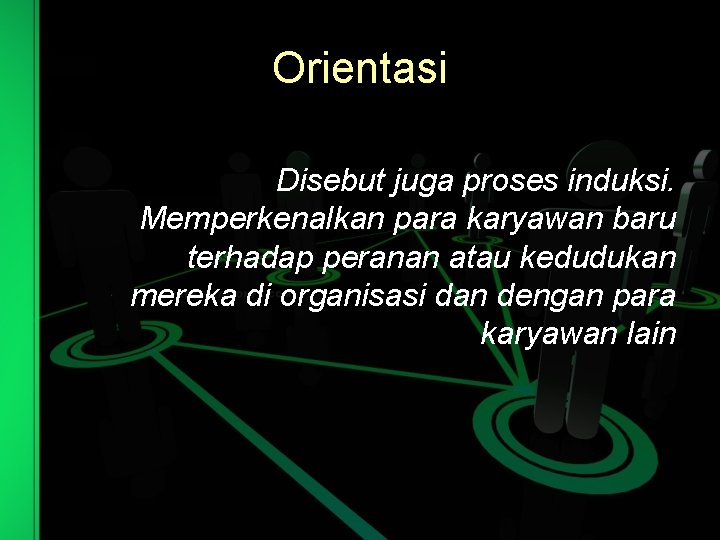 Orientasi

Disebut juga proses induksi. Memperkenalkan para karyawan baru terhadap peranan atau kedudukan mereka di organisasi dan dengan para karyawan lain